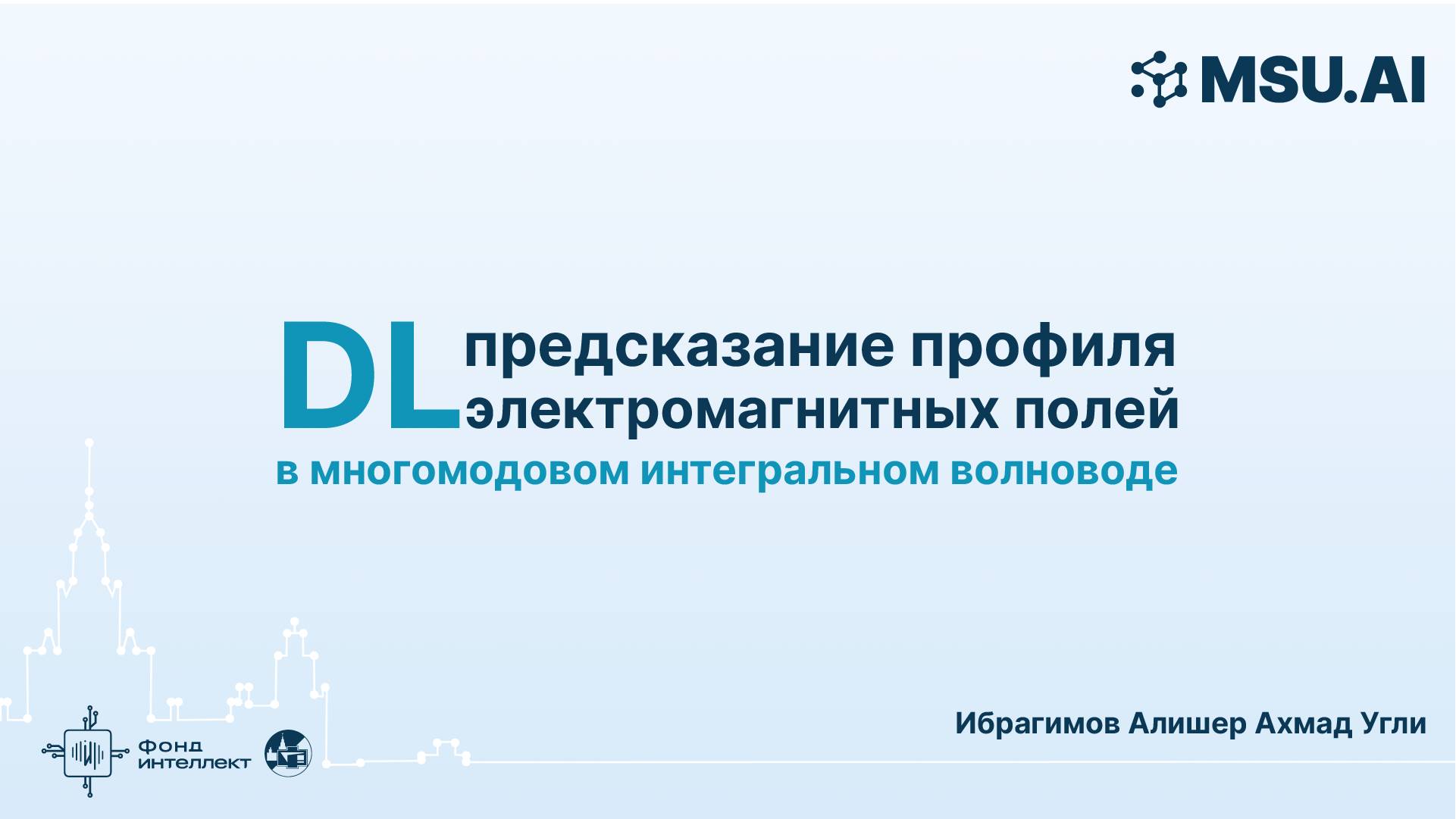 MSU.AI

DL предсказание профиля электромагнитных полей
в многомодовом интегральном волноводе

Фонд интеллект

Ибрагимов Алишер Ахмад Угли